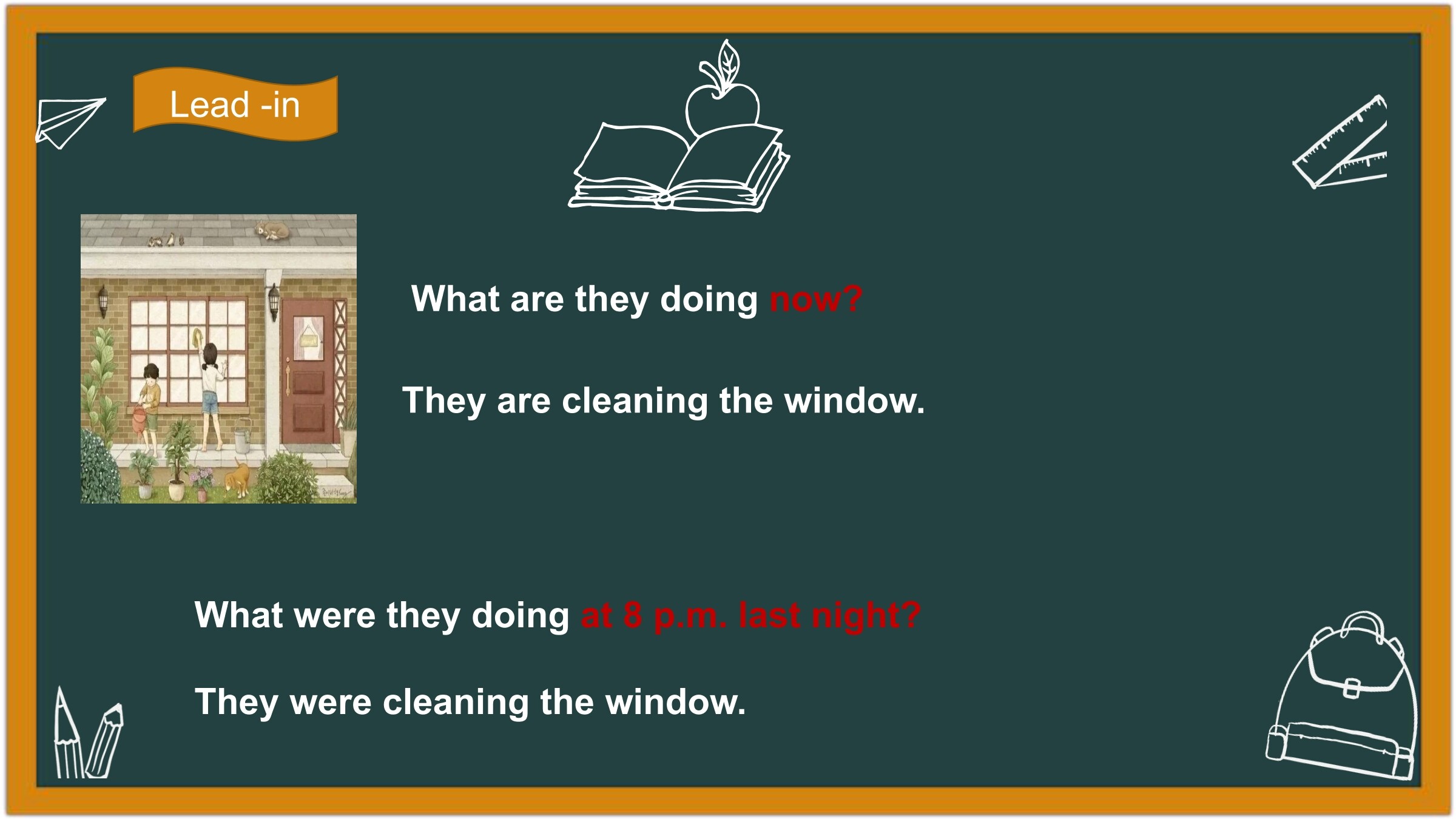 Lead -in

What are they doing now?

They are cleaning the window.

What were they doing at 8 p.m. last night?

They were cleaning the window.